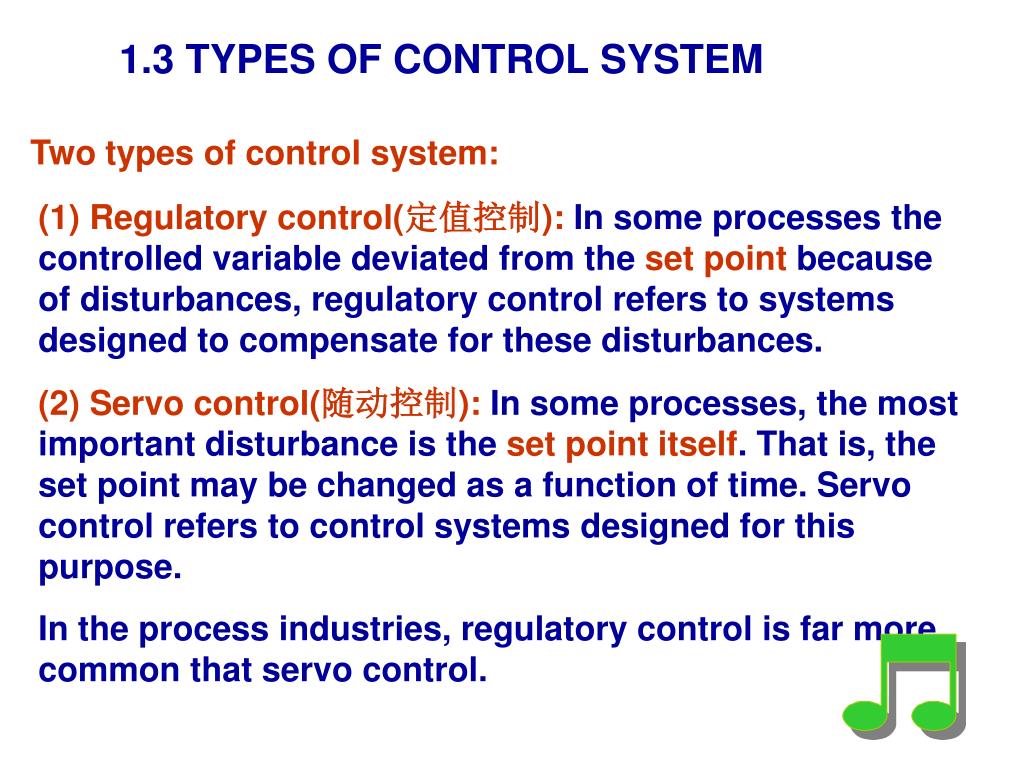 1.3 TYPES OF CONTROL SYSTEM

Two types of control system:

(1) Regulatory control(定值控制): In some processes the controlled variable deviated from the set point because of disturbances, regulatory control refers to systems designed to compensate for these disturbances.

(2) Servo control(随动控制): In some processes, the most important disturbance is the set point itself. That is, the set point may be changed as a function of time. Servo control refers to control systems designed for this purpose.

In the process industries, regulatory control is far more common that servo control.